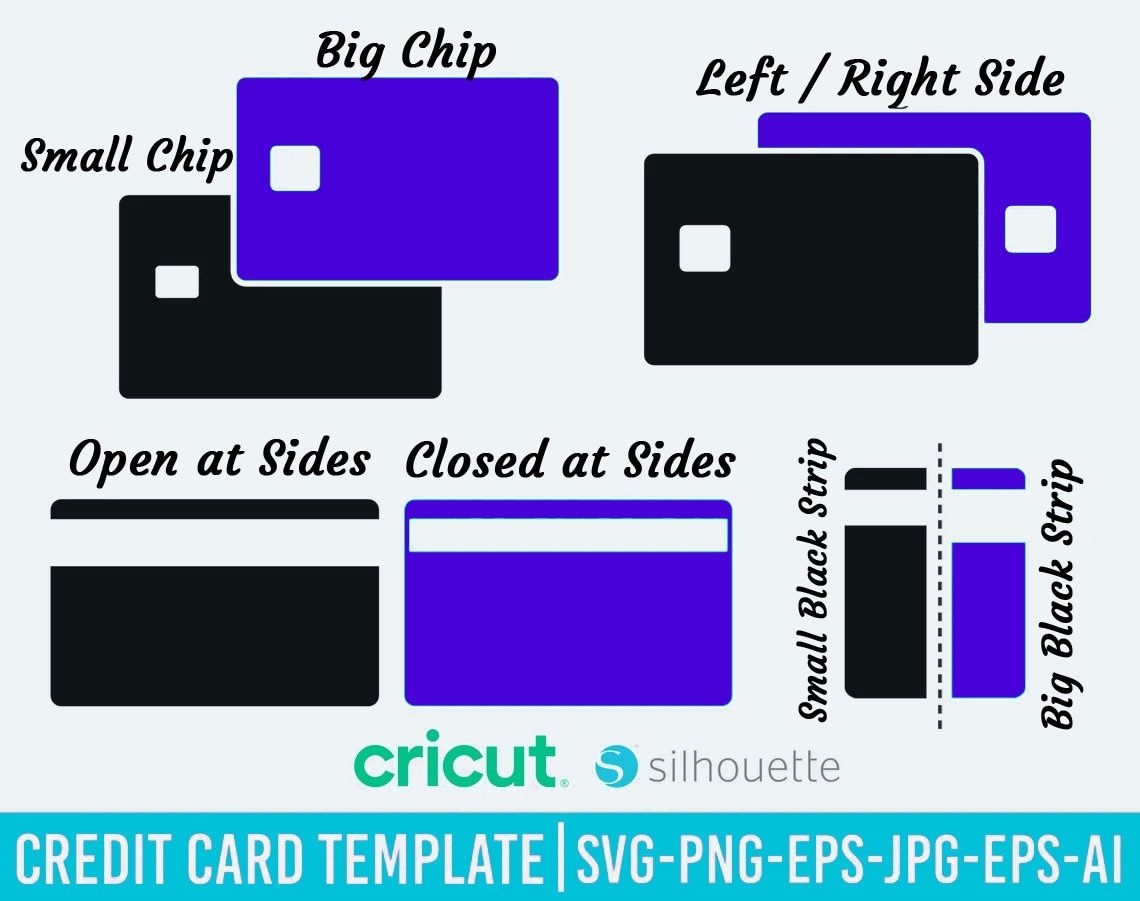 Big Chip

Small Chip

Left / Right Side

Open at Sides

Closed at Sides

Small Black Strip

Big Black Strip

cricut

silhouette

CREDIT CARD TEMPLATE | SVG-PNG-EPS-JPG-EPS-AI